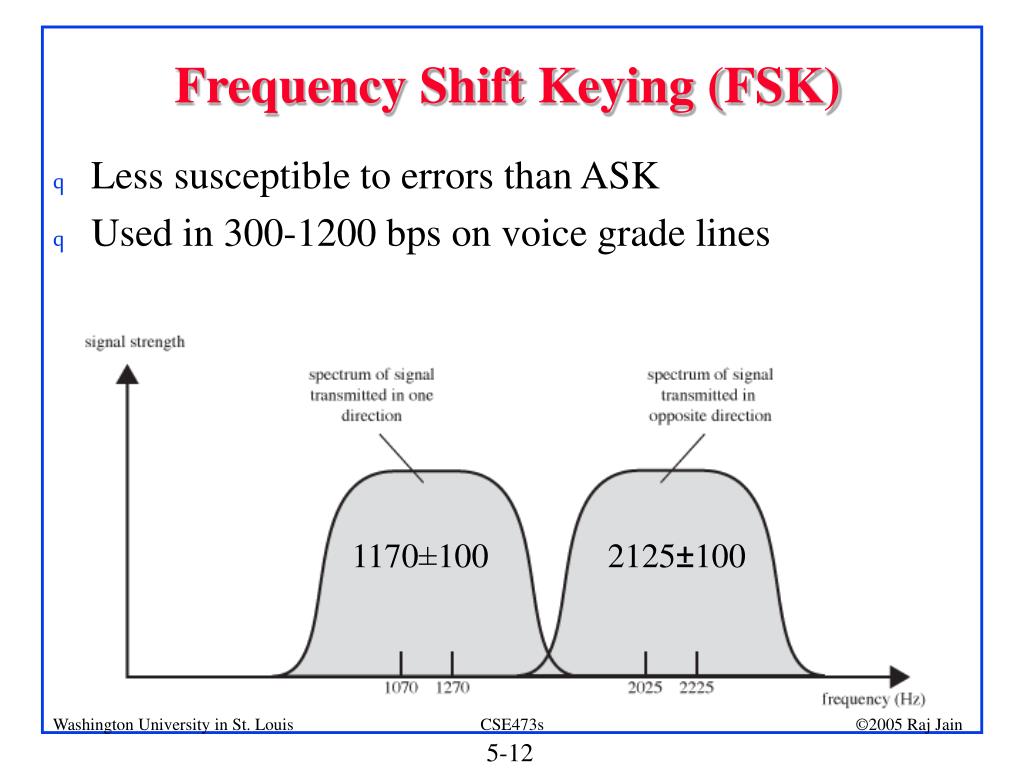 Frequency Shift Keying (FSK)

q Less susceptible to errors than ASK

q Used in 300-1200 bps on voice grade lines

signal strength

spectrum of signal transmitted in one direction

spectrum of signal transmitted in opposite direction

1170±100

2125±100

1070 1270

2025 2225

frequency (Hz)

Washington University in St. Louis

CSE473s

©2005 Raj Jain

5-12